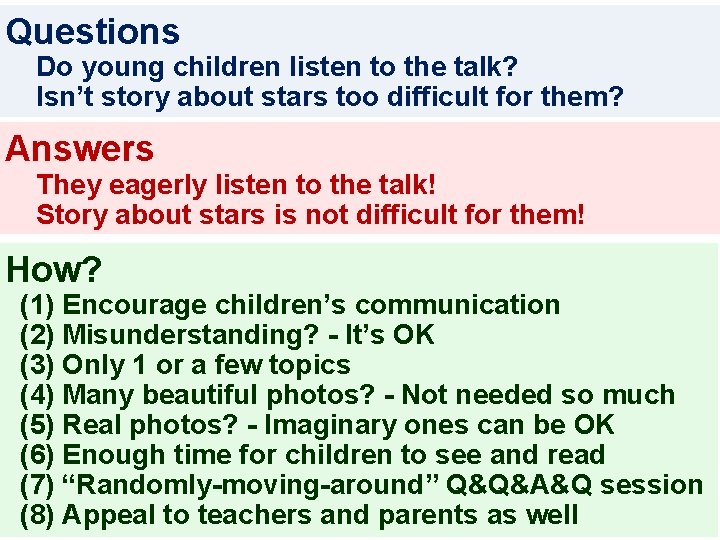 Questions
Do young children listen to the talk?
Isn’t story about stars too difficult for them?

Answers
They eagerly listen to the talk!
Story about stars is not difficult for them!

How?
(1) Encourage children’s communication
(2) Misunderstanding? - It’s OK
(3) Only 1 or a few topics
(4) Many beautiful photos? - Not needed so much
(5) Real photos? - Imaginary ones can be OK
(6) Enough time for children to see and read
(7) “Randomly-moving-around” Q&Q&A&Q session
(8) Appeal to teachers and parents as well